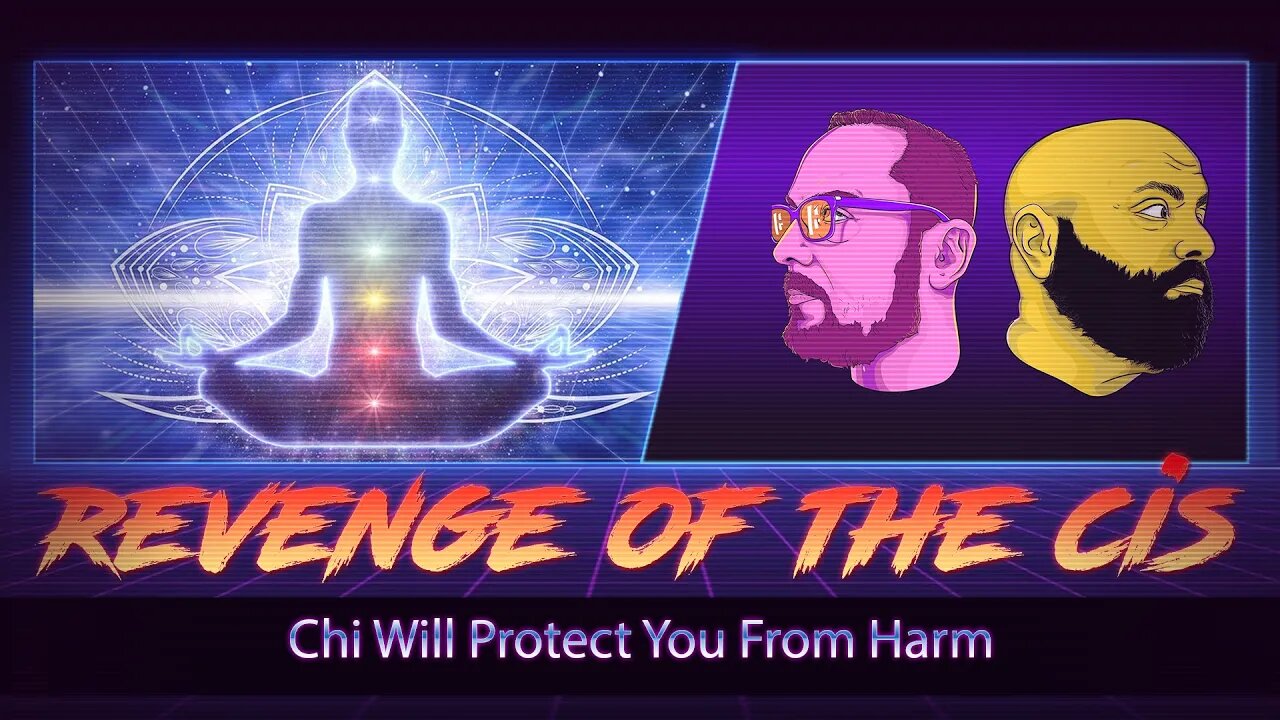 REVENGE OF THE CIS

Chi Will Protect You From Harm